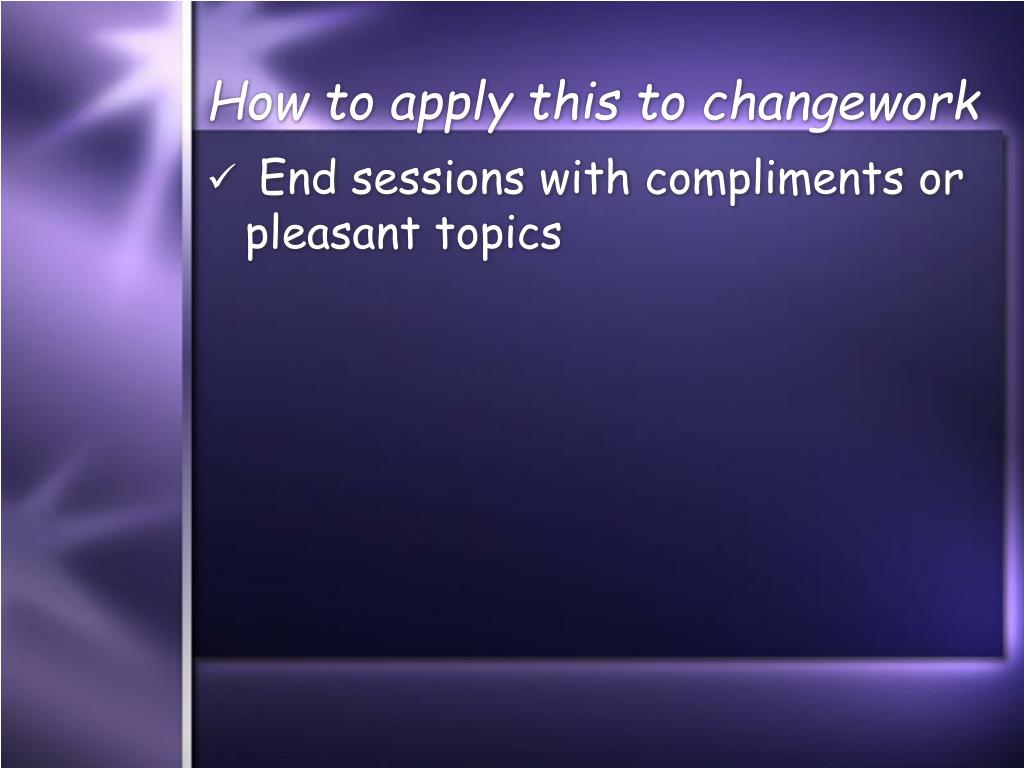 How to apply this to changework

✓ End sessions with compliments or pleasant topics